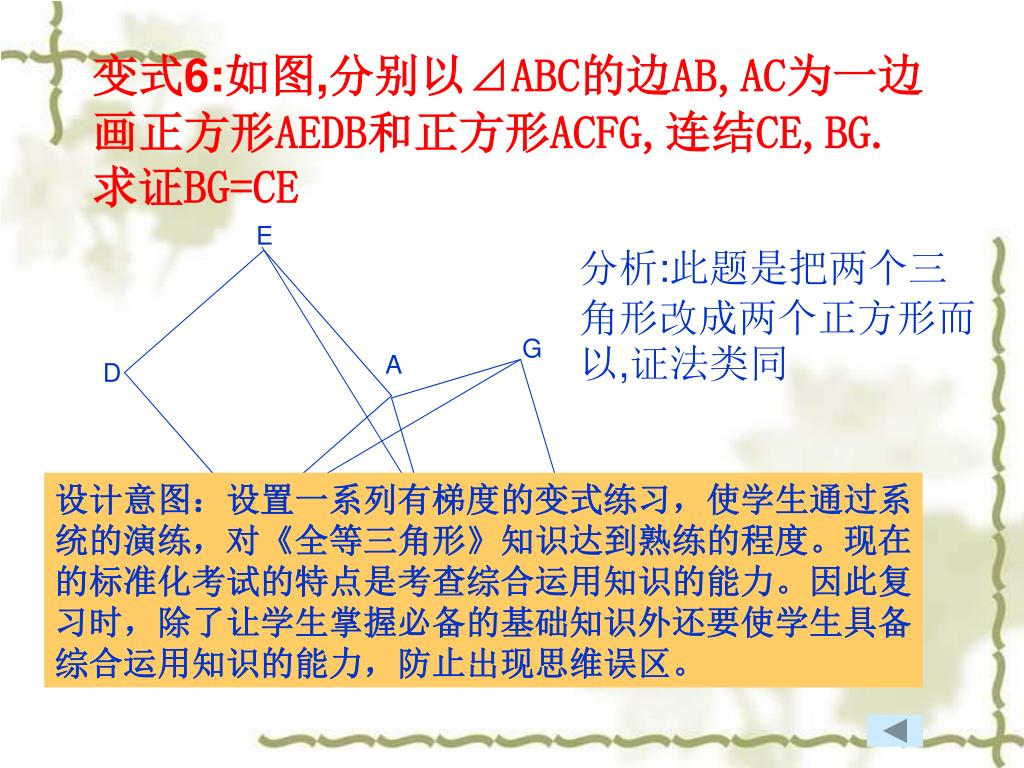 变式6:如图,分别以⊿ABC的边AB,AC为一边画正方形AEDB和正方形ACFG,连结CE,BG.求证BG=CE

E

D

A

G

分析:此题是把两个三角形改成两个正方形而以,证法类同

设计意图：设置一系列有梯度的变式练习，使学生通过系统的演练，对《全等三角形》知识达到熟练的程度。现在的标准化考试的特点是考查综合运用知识的能力。因此复习时，除了让学生掌握必备的基础知识外还要使学生具备综合运用知识的能力，防止出现思维误区。